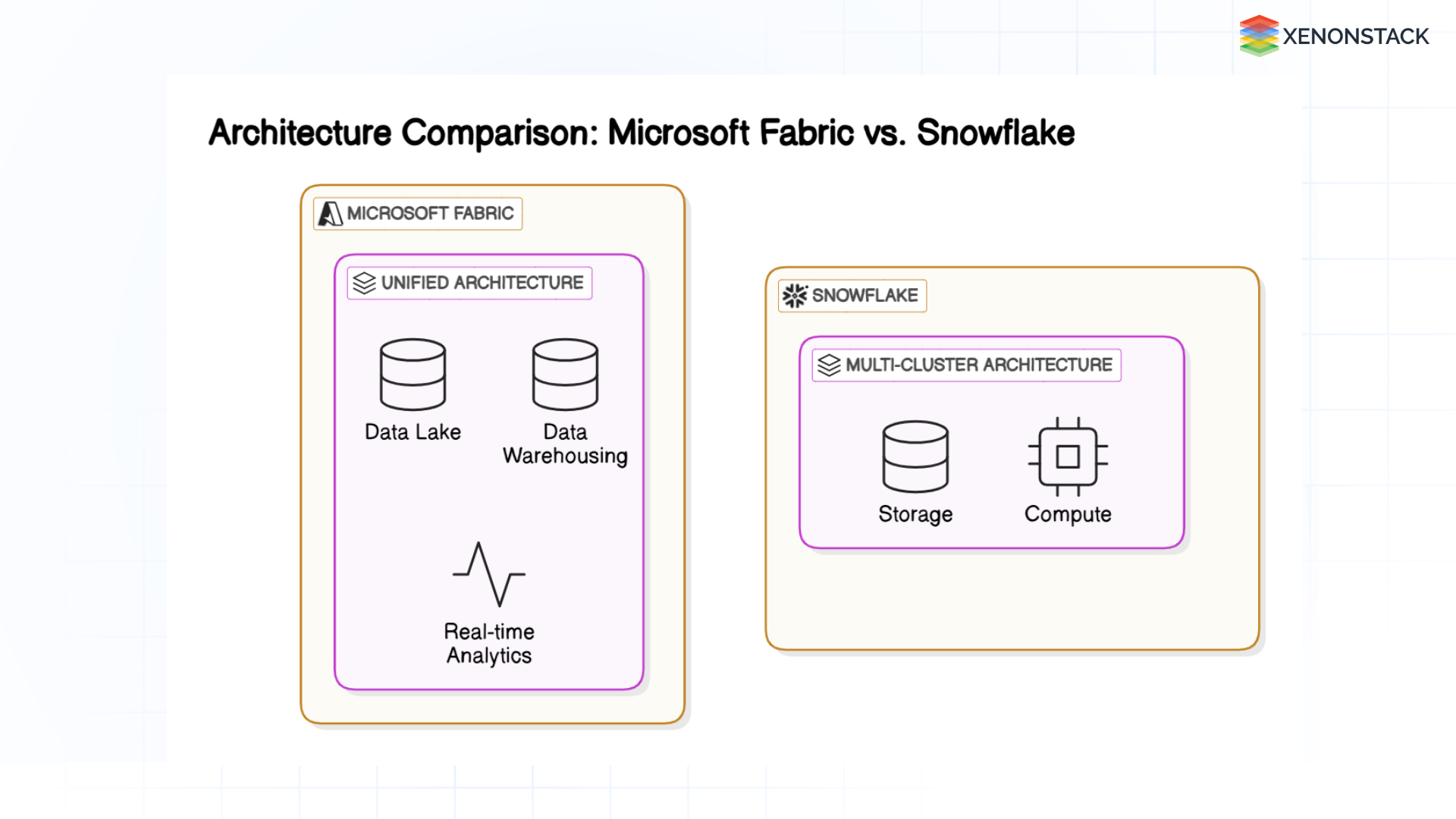 XENONSTACK

Architecture Comparison: Microsoft Fabric vs. Snowflake

MICROSOFT FABRIC

UNIFIED ARCHITECTURE

Data Lake

Data Warehousing

Real-time Analytics

SNOWFLAKE

MULTI-CLUSTER ARCHITECTURE

Storage

Compute